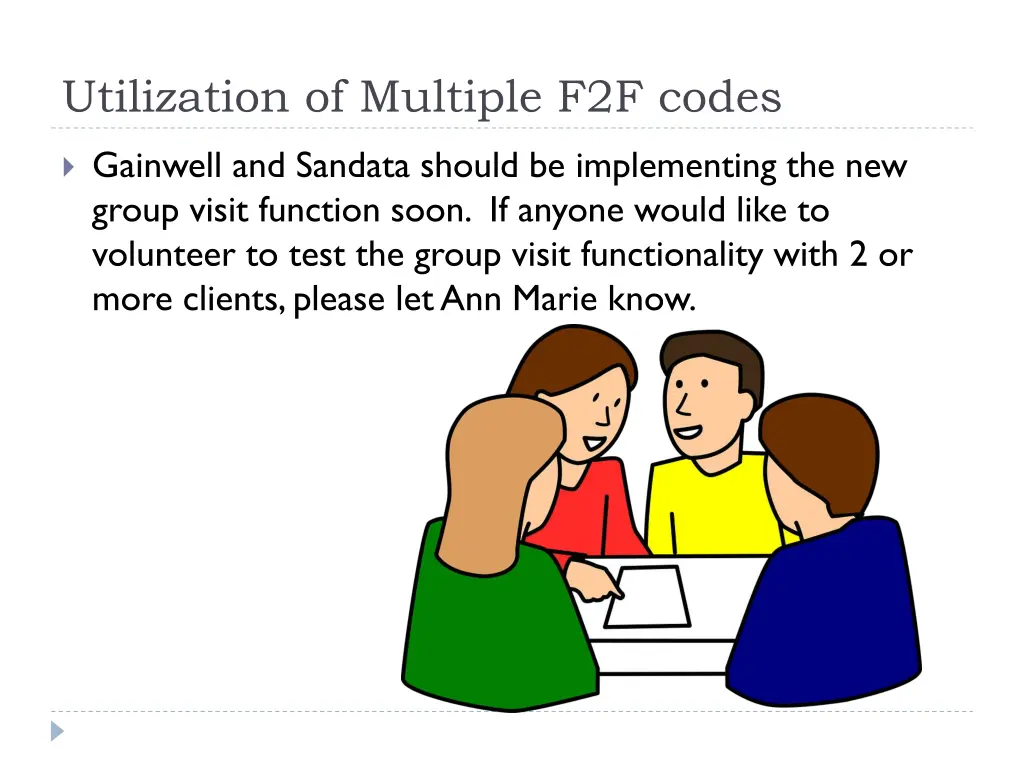 Utilization of Multiple F2F codes

Gainwell and Sandata should be implementing the new group visit function soon. If anyone would like to volunteer to test the group visit functionality with 2 or more clients, please let Ann Marie know.